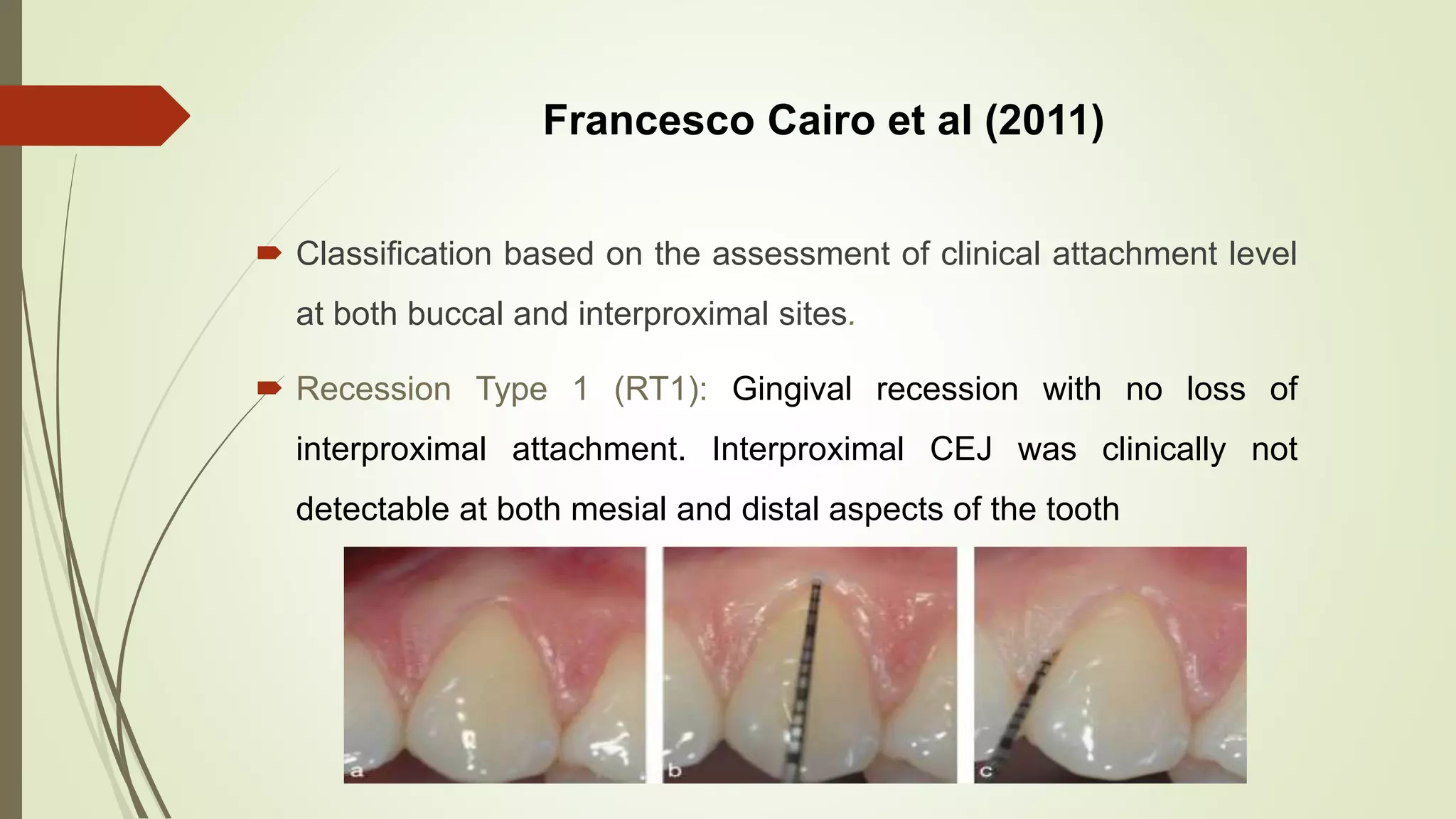 Francesco Cairo et al (2011)

Classification based on the assessment of clinical attachment level at both buccal and interproximal sites.

Recession Type 1 (RT1): Gingival recession with no loss of interproximal attachment. Interproximal CEJ was clinically not detectable at both mesial and distal aspects of the tooth

a

b

c